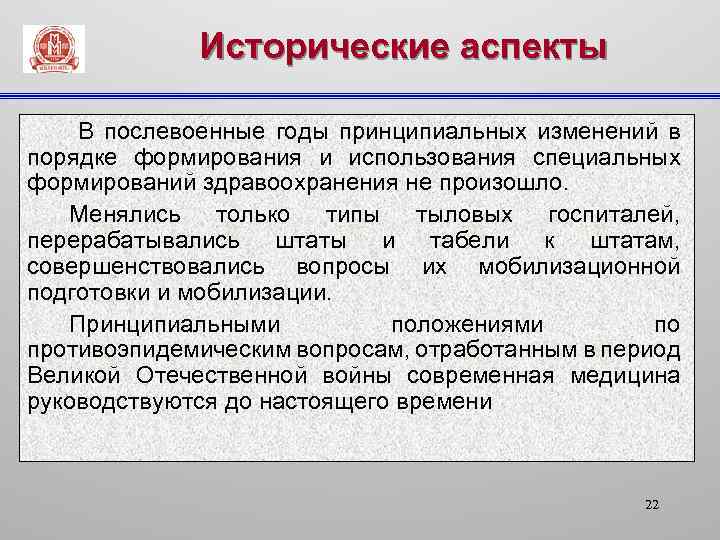 Исторические аспекты

В послевоенные годы принципиальных изменений в порядке формирования и использования специальных формирований здравоохранения не произошло.

Менялись только типы тыловых госпиталей, перерабатывались штаты и табели к штатам, совершенствовались вопросы их мобилизационной подготовки и мобилизации.

Принципиальными положениями по противоэпидемическим вопросам, отработанным в период Великой Отечественной войны современная медицина руководствуются до настоящего времени

22